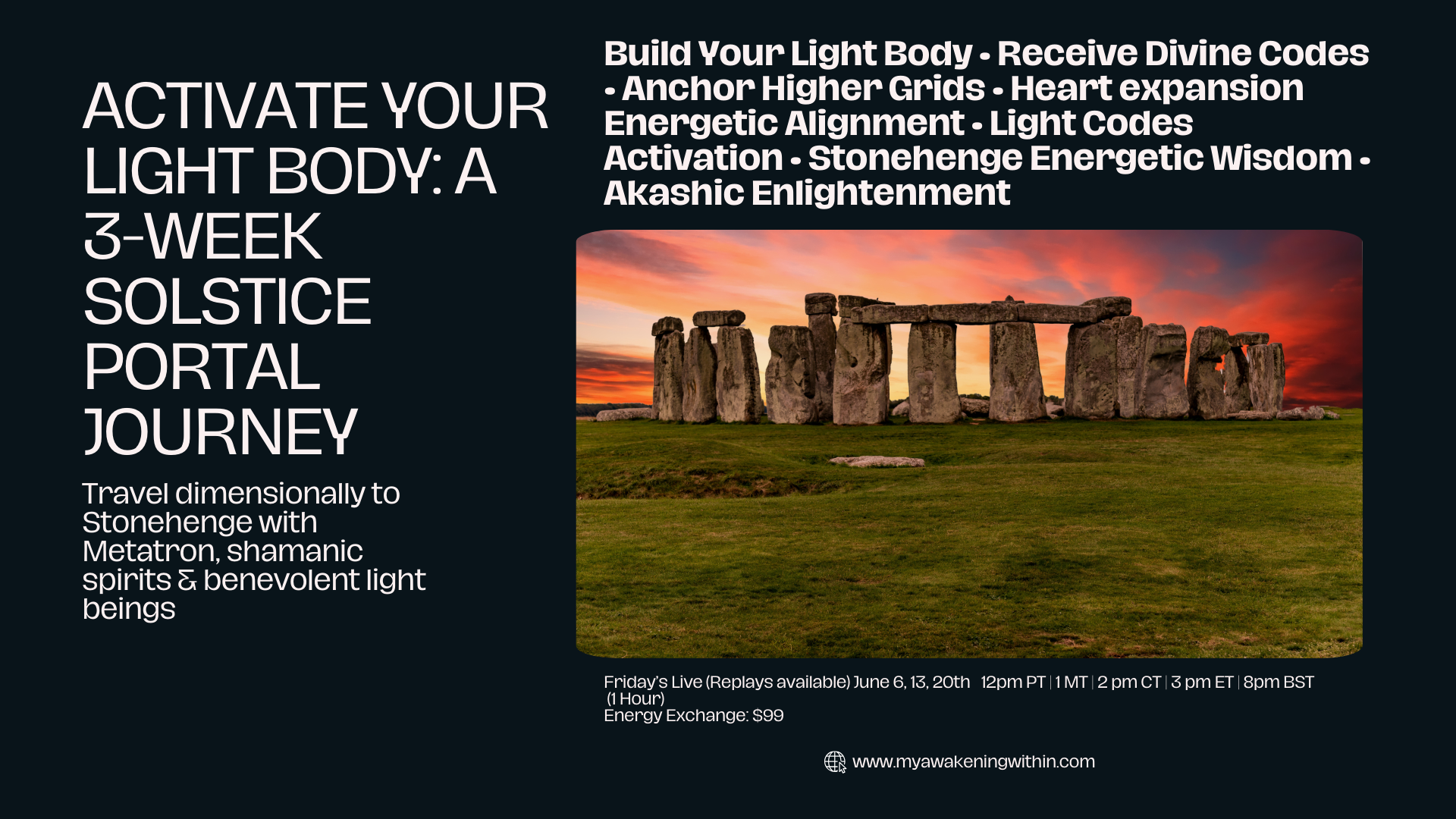 ACTIVATE YOUR LIGHT BODY: A 3-WEEK SOLSTICE PORTAL JOURNEY

Travel dimensionally to Stonehenge with Metatron, shamanic spirits & benevolent light beings

Build Your Light Body • Receive Divine Codes • Anchor Higher Grids • Heart expansion Energetic Alignment • Light Codes Activation • Stonehenge Energetic Wisdom • Akashic Enlightenment

Friday's Live (Replays available) June 6, 13, 20th 12pm PT | 1 MT | 2 pm CT | 3 pm ET | 8pm BST (1 Hour)
Energy Exchange: $99

www.myawakeningwithin.com